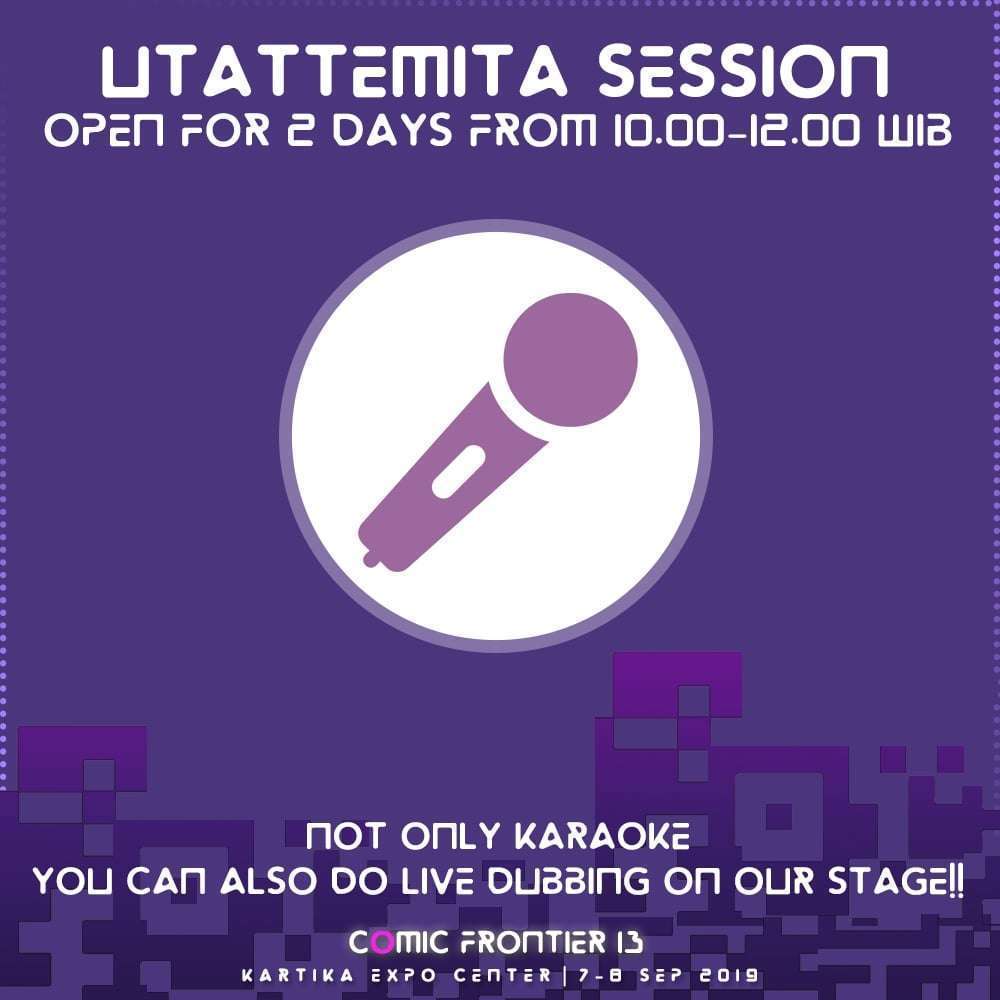 UTATTEMITA SESSION
OPEN FOR 2 DAYS FROM 10.00-12.00 WIB

NOT ONLY KARAOKE
YOU CAN ALSO DO LIVE DUBBING ON OUR STAGE!!

COMIC FRONTIER 13
KARTIKA EXPO CENTER | 7-8 SEP 2019